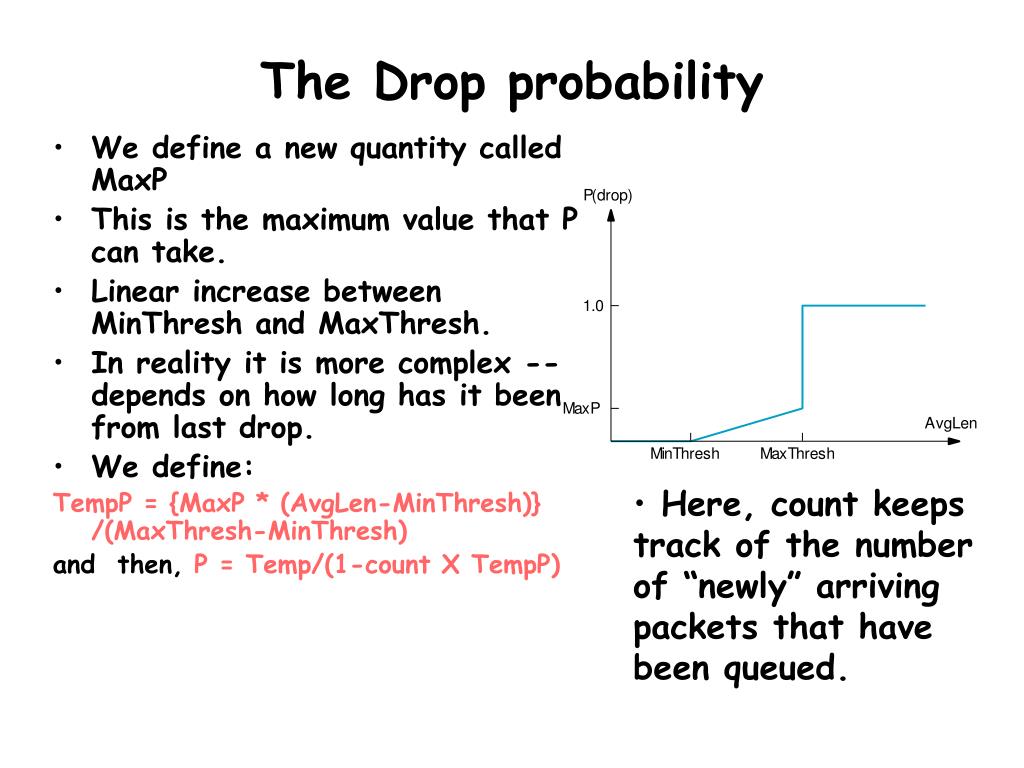 The Drop probability

• We define a new quantity called MaxP
• This is the maximum value that P can take.
• Linear increase between MinThresh and MaxThresh.
• In reality it is more complex -- depends on how long has it been from last drop.
• We define:

TempP = {MaxP * (AvgLen-MinThresh)} /(MaxThresh-MinThresh)
and then, P = Temp/(1-count X TempP)

P(drop)
1.0
MaxP
AvgLen
MinThresh
MaxThresh

• Here, count keeps track of the number of “newly” arriving packets that have been queued.